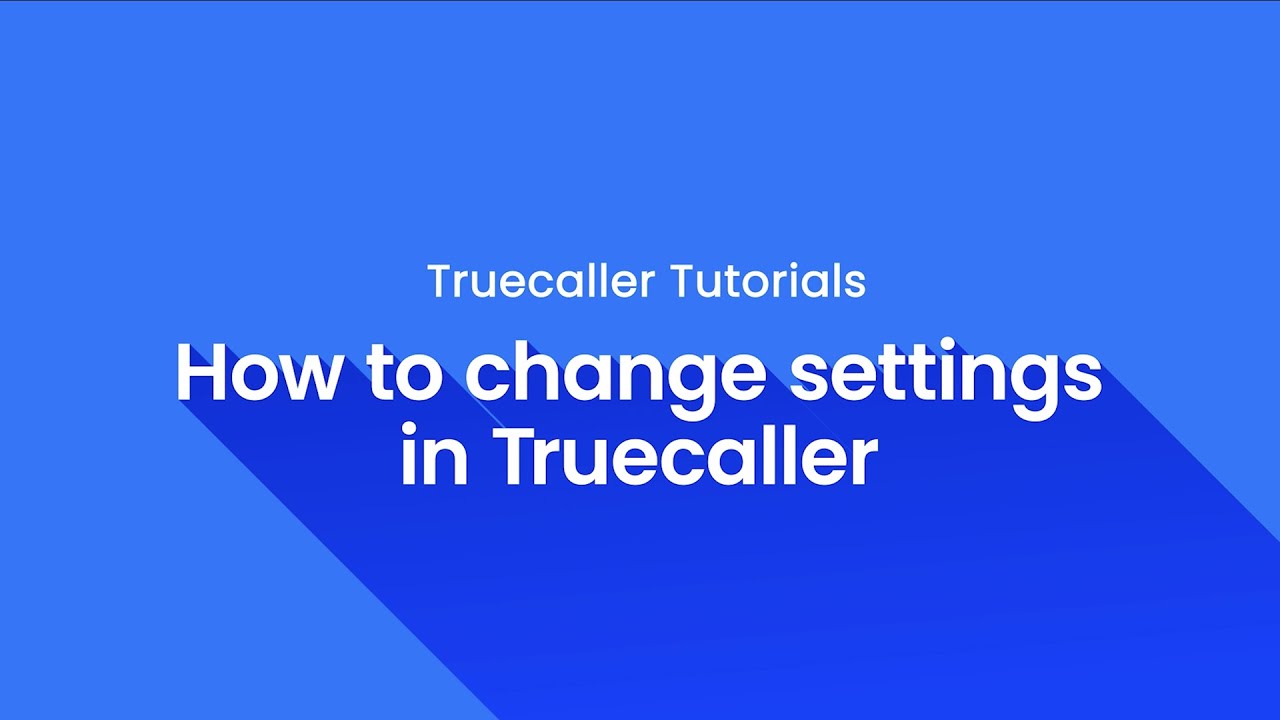 Truecaller Tutorials

How to change settings in Truecaller